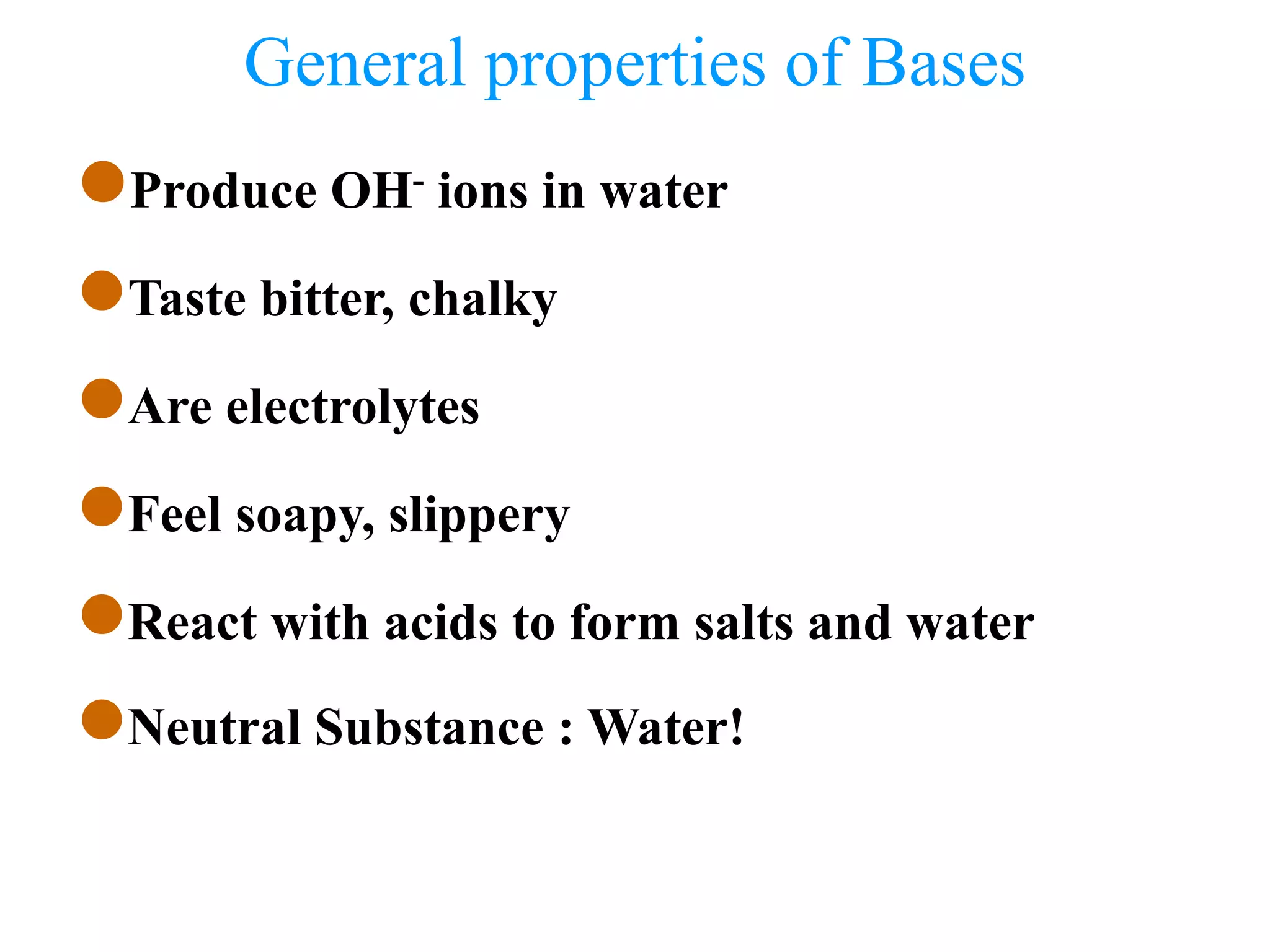 General properties of Bases

- Produce $OH^-$ ions in water
- Taste bitter, chalky
- Are electrolytes
- Feel soapy, slippery
- React with acids to form salts and water
- Neutral Substance : Water!